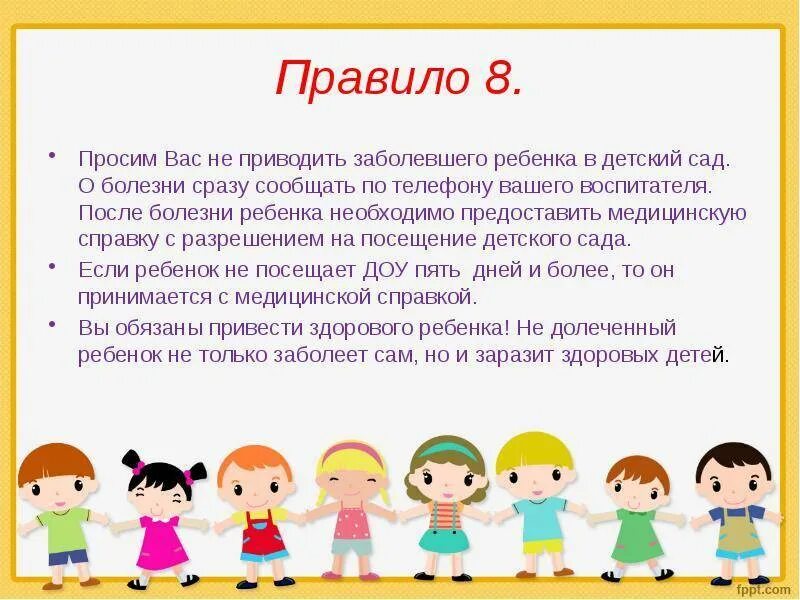 Правило 8.

• Просим Вас не приводить заболевшего ребенка в детский сад. О болезни сразу сообщать по телефону вашего воспитателя. После болезни ребенка необходимо предоставить медицинскую справку с разрешением на посещение детского сада.

• Если ребенок не посещает ДОУ пять дней и более, то он принимается с медицинской справкой.

• Вы обязаны привести здорового ребенка! Не долеченный ребенок не только заболеет сам, но и заразит здоровых детей.

fppt.com